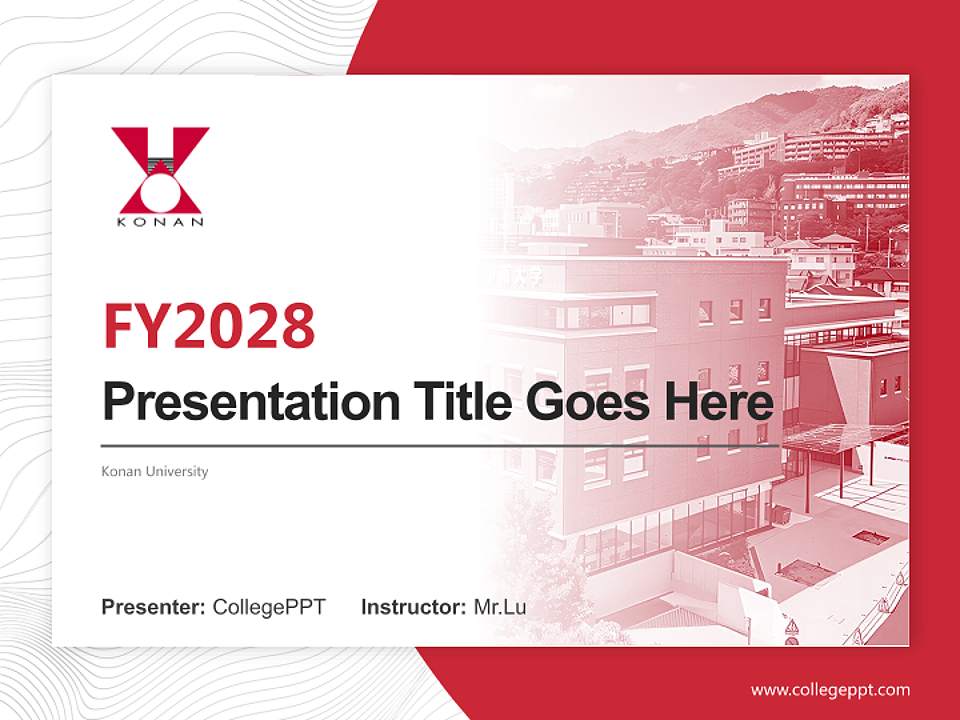 KONAN

FY2028

Presentation Title Goes Here

Konan University

Presenter: CollegePPT Instructor: Mr.Lu

www.collegeppt.com